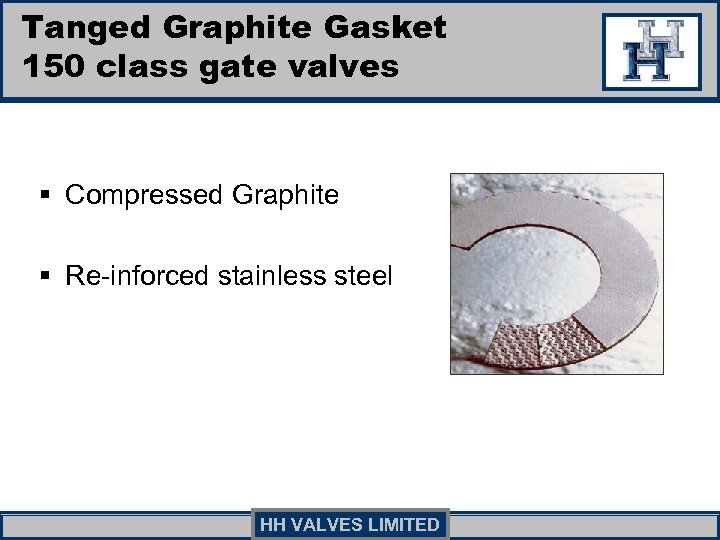 Tanged Graphite Gasket
150 class gate valves

HH

▪ Compressed Graphite

▪ Re-inforced stainless steel

HH VALVES LIMITED